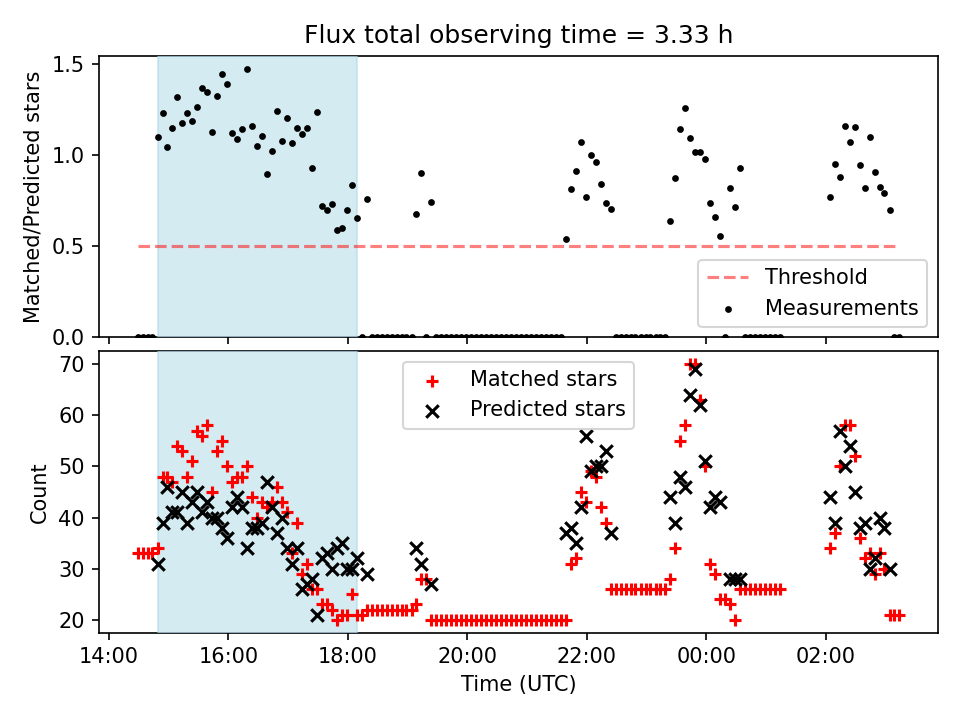 Flux total observing time = 3.33 h

Matched/Predicted stars

1.5
1.0
0.5
0.0

Threshold
Measurements

Count

70
60
50
40
30
20

Matched stars
Predicted stars

14:00 16:00 18:00 20:00 22:00 00:00 02:00

Time (UTC)